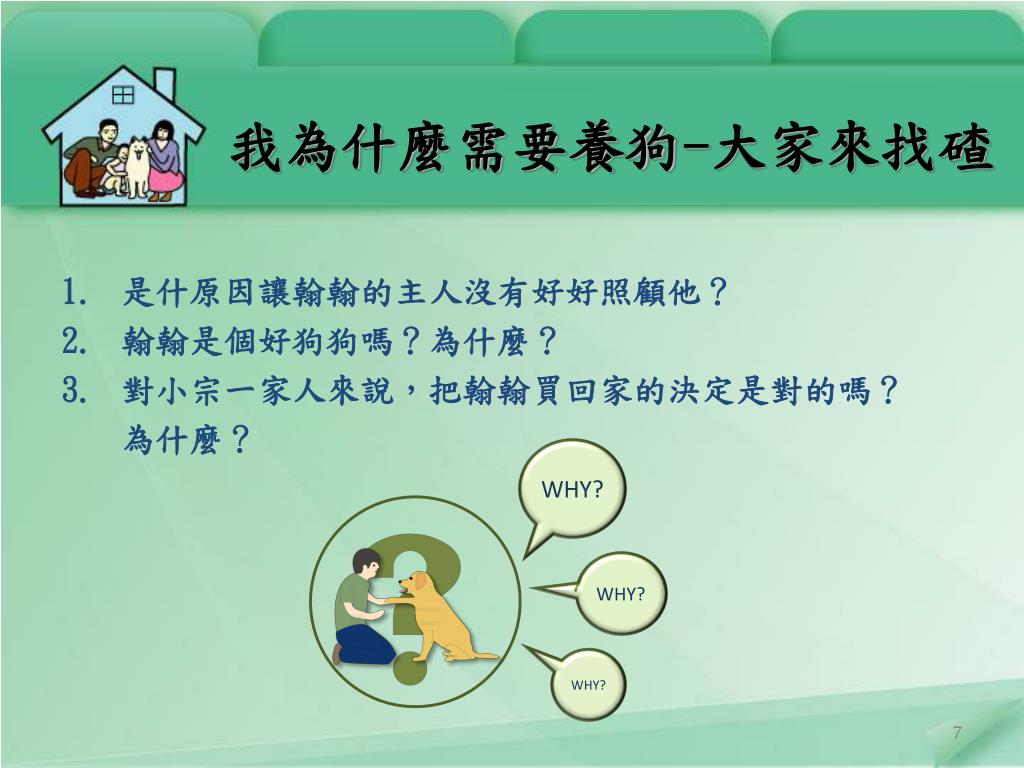 我為什麼需要養狗-大家來找碴

1. 是什原因讓翰翰的主人沒有好好照顧他？
2. 翰翰是個好狗狗嗎？為什麼？
3. 對小宗一家人來說，把翰翰買回家的決定是對的嗎？為什麼？

WHY?

WHY?

WHY?

7